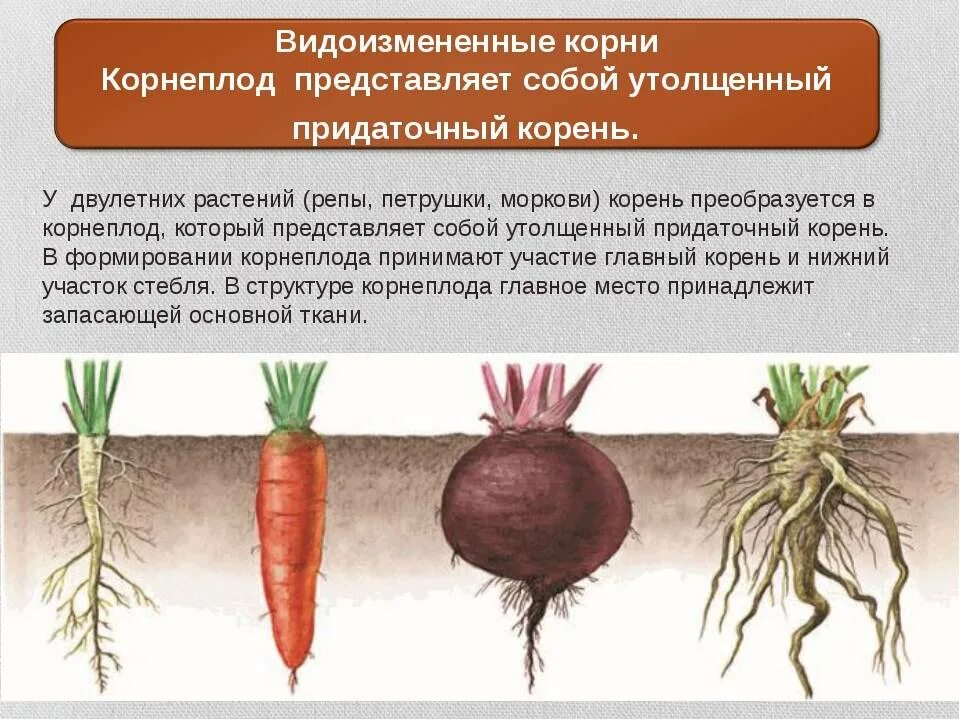 Видоизмененные корни
Корнеплод представляет собой утолщенный придаточный корень.

У двулетних растений (репы, петрушки, моркови) корень преобразуется в корнеплод, который представляет собой утолщенный придаточный корень. В формировании корнеплода принимают участие главный корень и нижний участок стебля. В структуре корнеплода главное место принадлежит запасающей основной ткани.